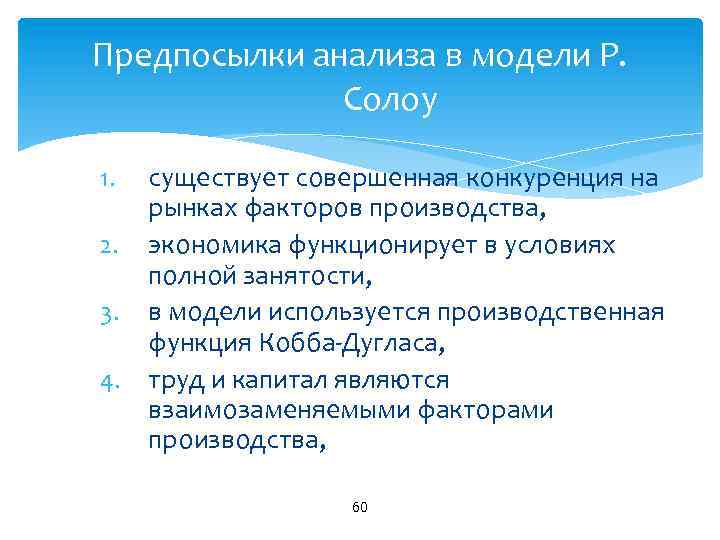 Предпосылки анализа в модели Р. Солоу

1. существует совершенная конкуренция на рынках факторов производства,
2. экономика функционирует в условиях полной занятости,
3. в модели используется производственная функция Кобба-Дугласа,
4. труд и капитал являются взаимозаменяемыми факторами производства,

60